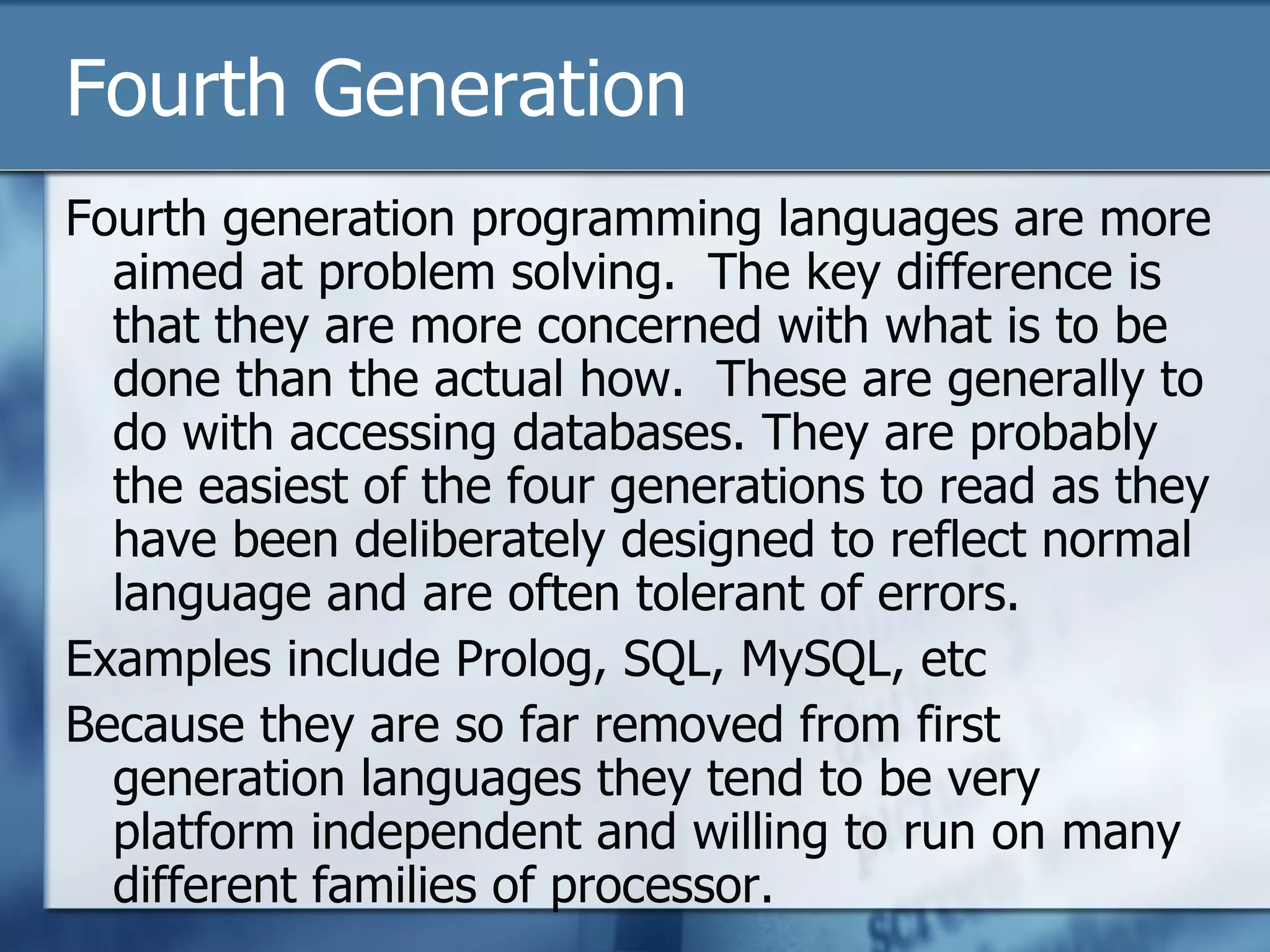 Fourth Generation

Fourth generation programming languages are more aimed at problem solving. The key difference is that they are more concerned with what is to be done than the actual how. These are generally to do with accessing databases. They are probably the easiest of the four generations to read as they have been deliberately designed to reflect normal language and are often tolerant of errors.

Examples include Prolog, SQL, MySQL, etc

Because they are so far removed from first generation languages they tend to be very platform independent and willing to run on many different families of processor.